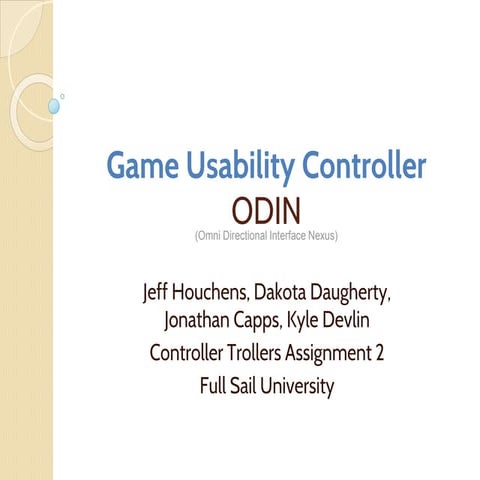 Game Usability Controller
ODIN
(Omni Directional Interface Nexus)

Jeff Houchens, Dakota Daugherty, Jonathan Capps, Kyle Devlin
Controller Trollers Assignment 2
Full Sail University